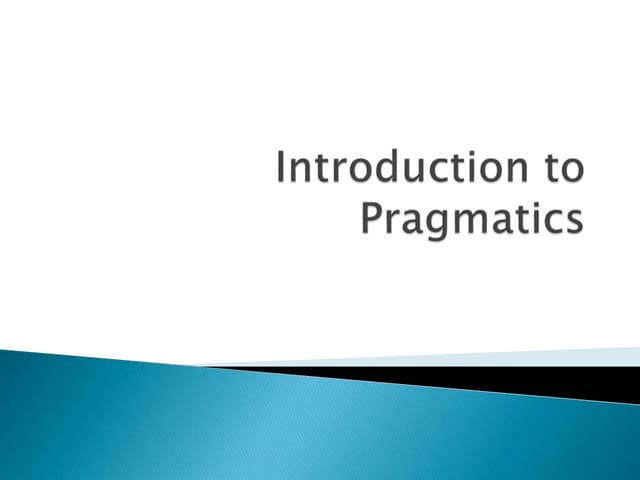 Introduction to Pragmatics